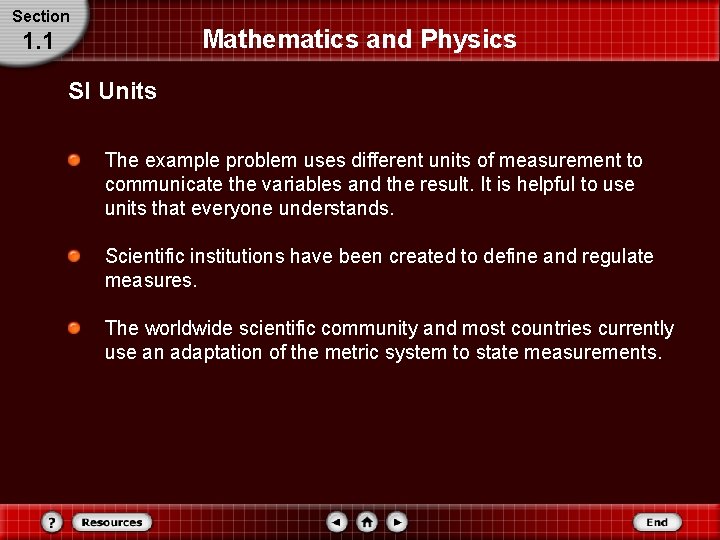 Section
1.1

Mathematics and Physics

SI Units

The example problem uses different units of measurement to communicate the variables and the result. It is helpful to use units that everyone understands.

Scientific institutions have been created to define and regulate measures.

The worldwide scientific community and most countries currently use an adaptation of the metric system to state measurements.

?
Resources
End